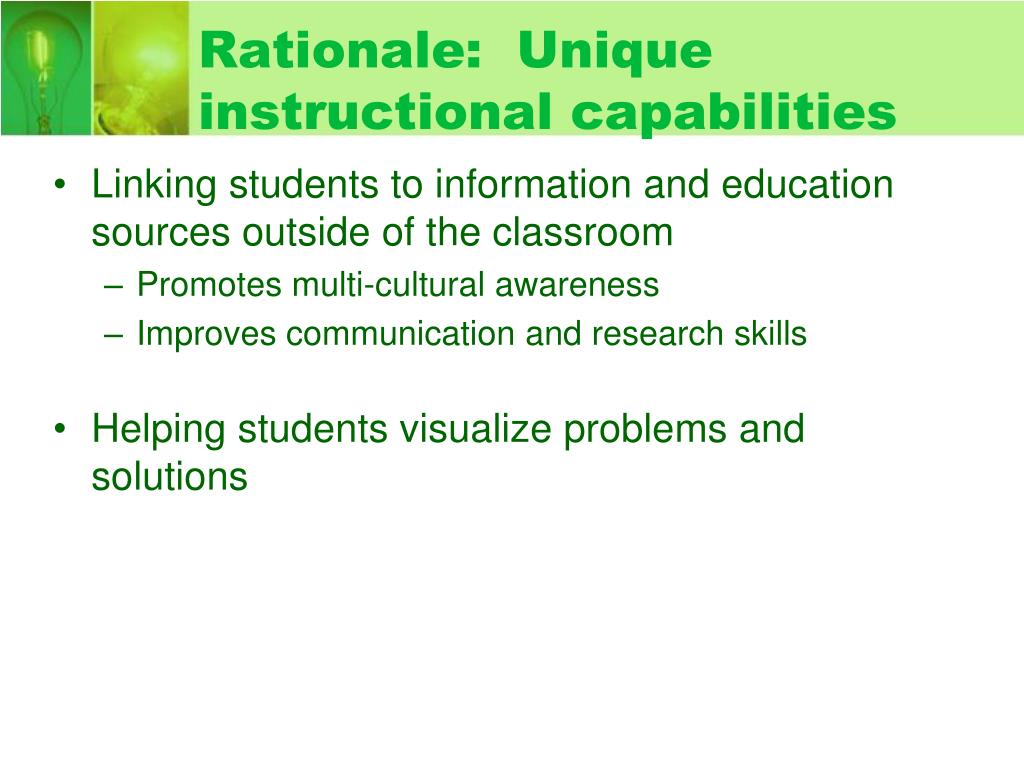 Rationale: Unique instructional capabilities

• Linking students to information and education sources outside of the classroom
– Promotes multi-cultural awareness
– Improves communication and research skills

• Helping students visualize problems and solutions